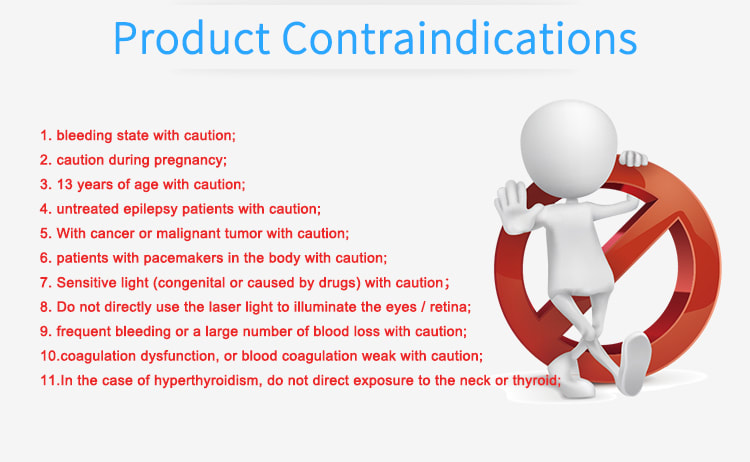 Product Contraindications

1. bleeding state with caution;
2. caution during pregnancy;
3. 13 years of age with caution;
4. untreated epilepsy patients with caution;
5. With cancer or malignant tumor with caution;
6. patients with pacemakers in the body with caution;
7. Sensitive light (congenital or caused by drugs) with caution;
8. Do not directly use the laser light to illuminate the eyes / retina;
9. frequent bleeding or a large number of blood loss with caution;
10.coagulation dysfunction, or blood coagulation weak with caution;
11.In the case of hyperthyroidism, do not direct exposure to the neck or thyroid;